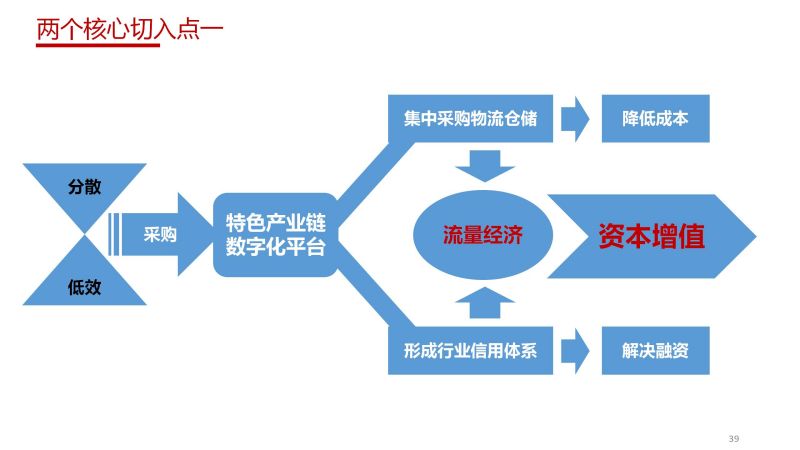 两个核心切入点一

分散

低效

采购

特色产业链数字化平台

集中采购物流仓储

降低成本

流量经济

资本增值

形成行业信用体系

解决融资

39